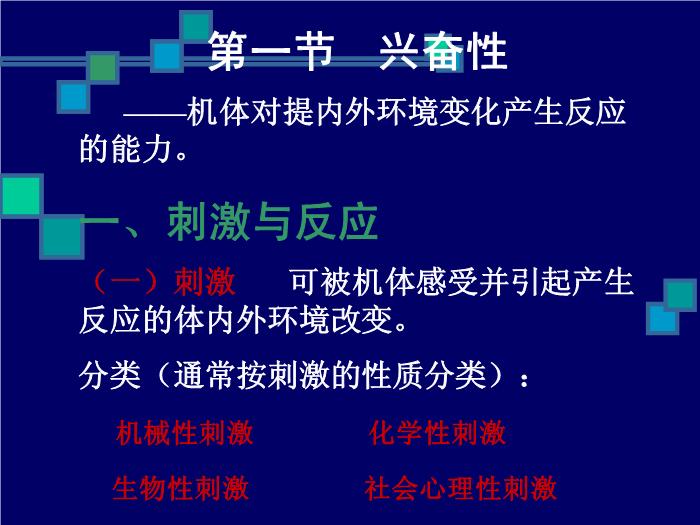 第一节　兴奋性

——机体对提内外环境变化产生反应的能力。

一、刺激与反应

（一）刺激　可被机体感受并引起产生反应的体内外环境改变。

分类（通常按刺激的性质分类）：

机械性刺激　化学性刺激

生物性刺激　社会心理性刺激